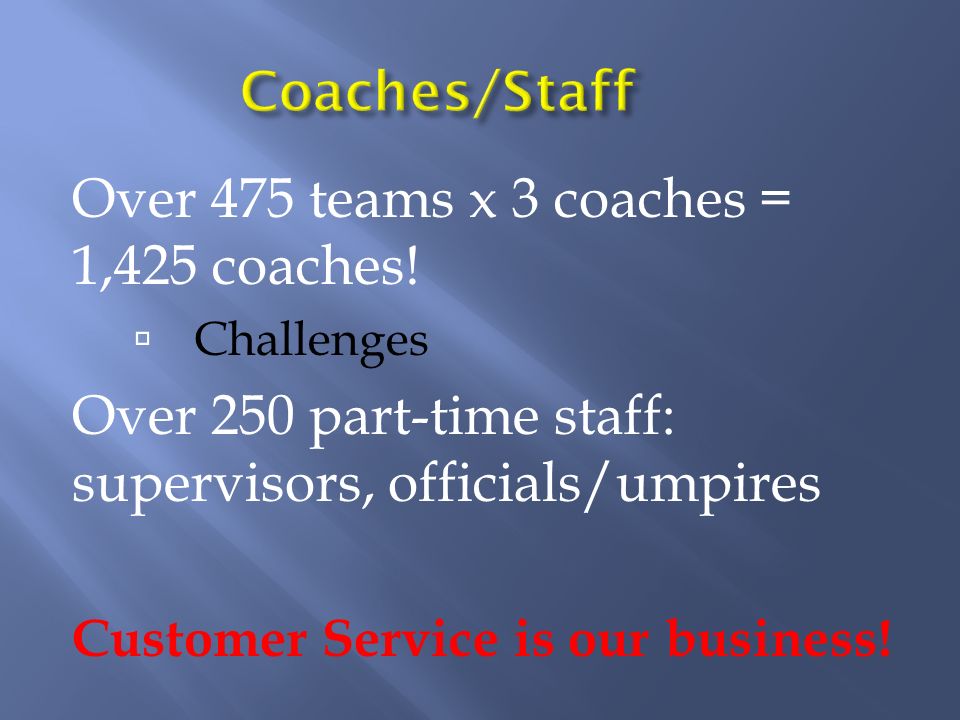 Coaches/Staff

Over 475 teams x 3 coaches = 1,425 coaches!

▫ Challenges

Over 250 part-time staff: supervisors, officials/umpires

Customer Service is our business!